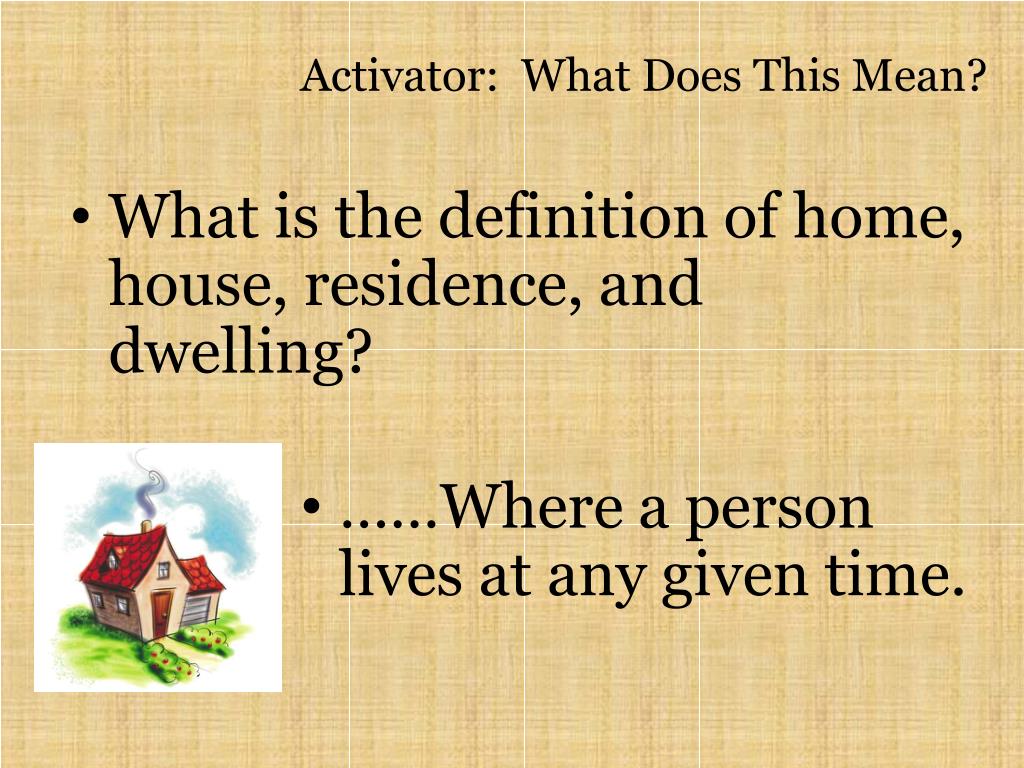 Activator: What Does This Mean?

• What is the definition of home, house, residence, and dwelling?

• ……Where a person lives at any given time.